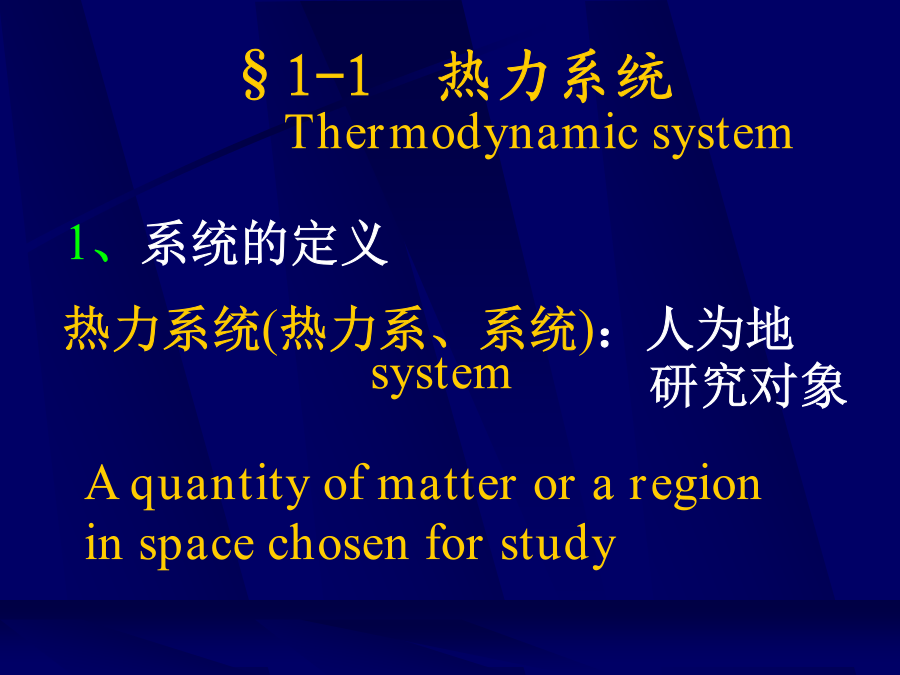 §1-1 热力系统
Thermodynamic system

1、系统的定义

热力系统(热力系、系统)：人为地研究对象
system

A quantity of matter or a region in space chosen for study